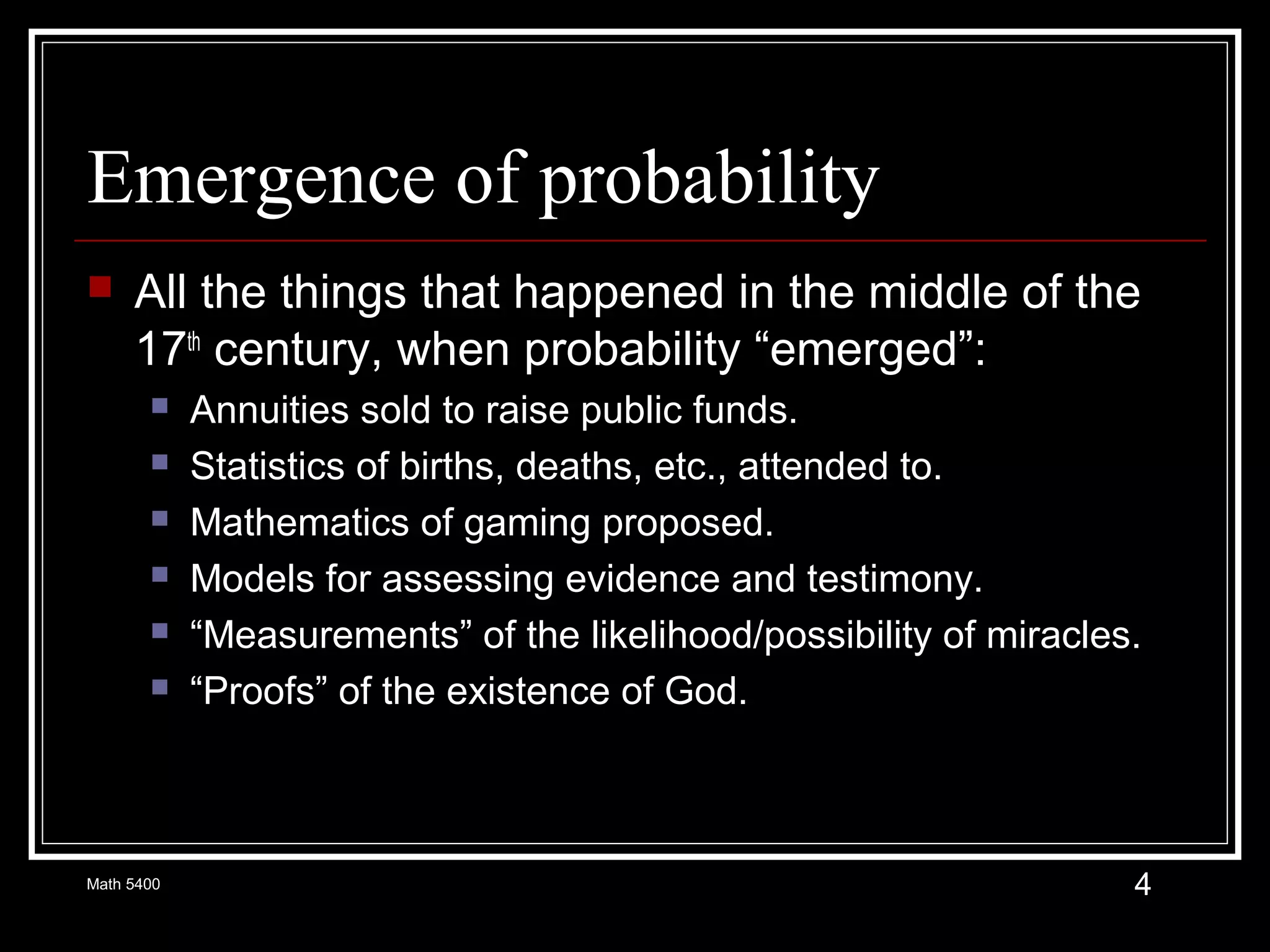 Emergence of probability

All the things that happened in the middle of the 17th century, when probability “emerged”:

Annuities sold to raise public funds.

Statistics of births, deaths, etc., attended to.

Mathematics of gaming proposed.

Models for assessing evidence and testimony.

“Measurements” of the likelihood/possibility of miracles.

“Proofs” of the existence of God.

Math 5400

4